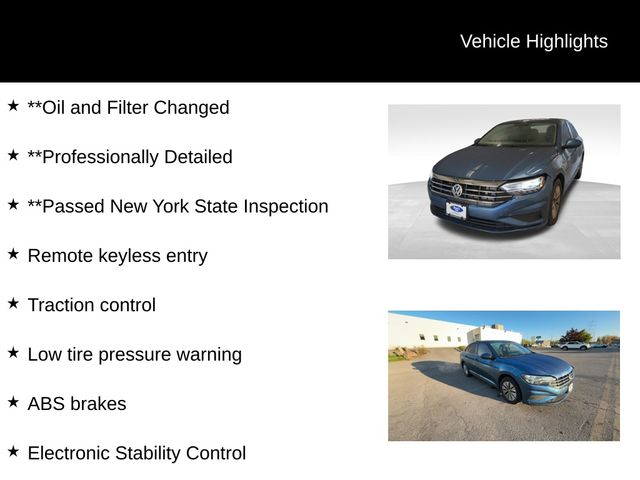 Vehicle Highlights

★ **Oil and Filter Changed

★ **Professionally Detailed

★ **Passed New York State Inspection

★ Remote keyless entry

★ Traction control

★ Low tire pressure warning

★ ABS brakes

★ Electronic Stability Control